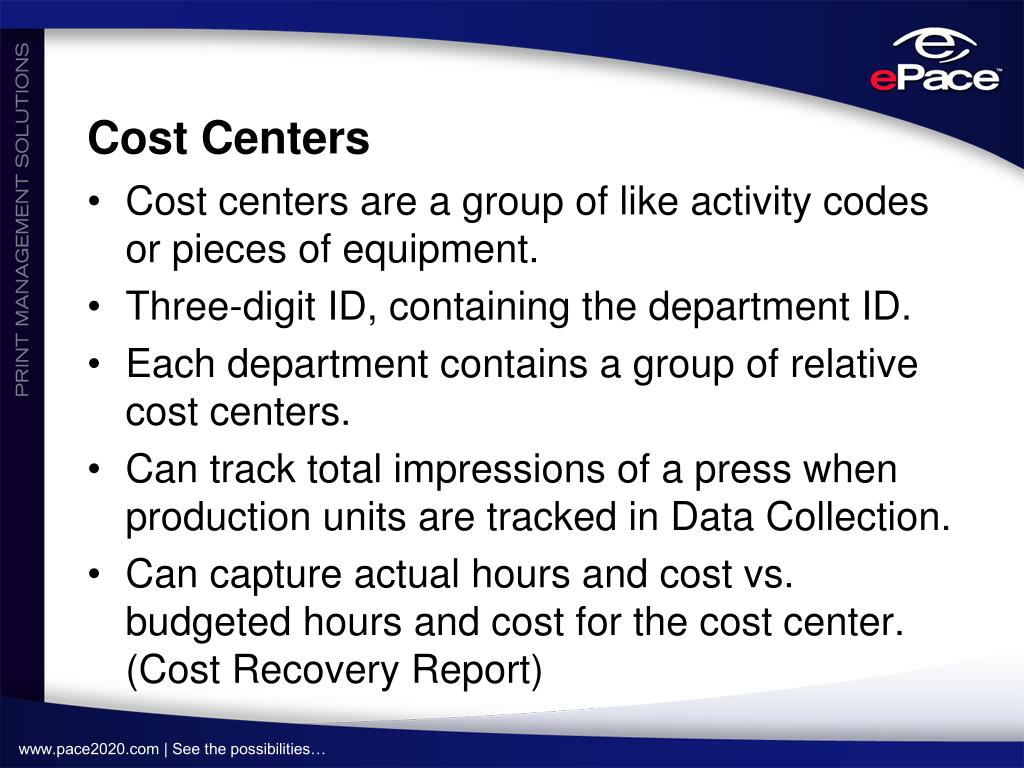 PRINT MANAGEMENT SOLUTIONS

ePace

Cost Centers

• Cost centers are a group of like activity codes or pieces of equipment.
• Three-digit ID, containing the department ID.
• Each department contains a group of relative cost centers.
• Can track total impressions of a press when production units are tracked in Data Collection.
• Can capture actual hours and cost vs. budgeted hours and cost for the cost center. (Cost Recovery Report)

www.pace2020.com | See the possibilities…